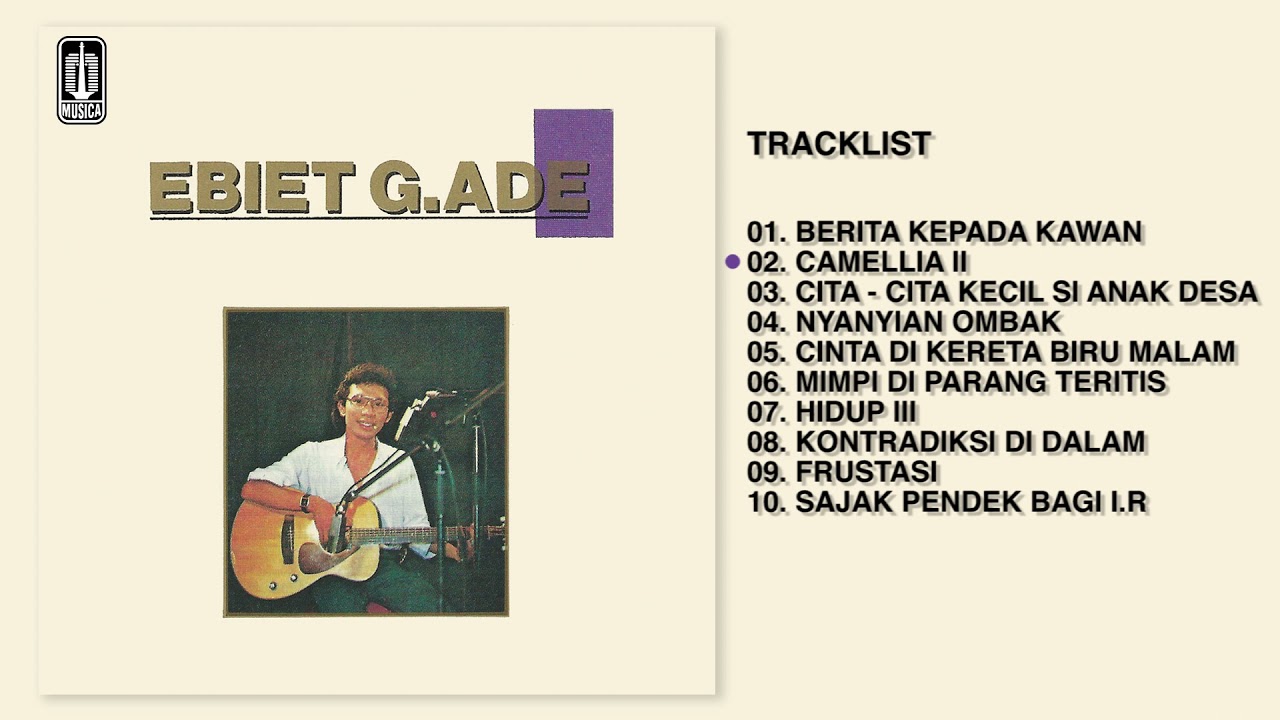 MUSICA

EBIET G.ADE

TRACKLIST

01. BERITA KEPADA KAWAN
02. CAMELLIA II
03. CITA - CITA KECIL SI ANAK DESA
04. NYANYIAN OMBAK
05. CINTA DI KERETA BIRU MALAM
06. MIMPI DI PARANG TERITIS
07. HIDUP III
08. KONTRADIKSI DI DALAM
09. FRUSTASI
10. SAJAK PENDEK BAGI I.R